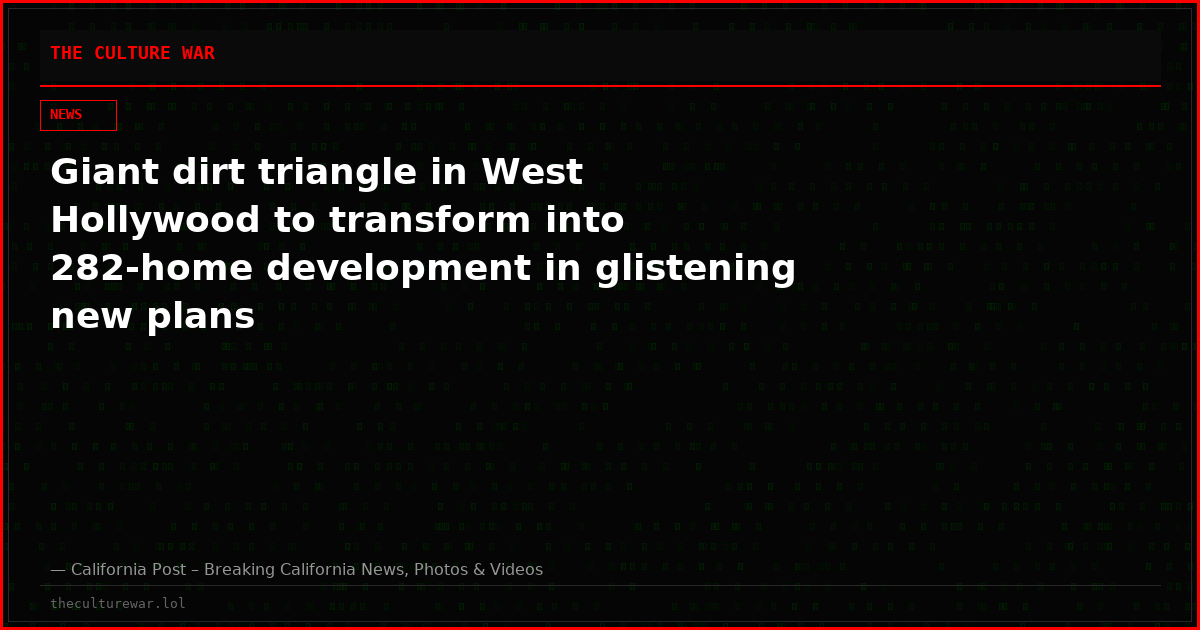 THE CULTURE WAR

NEWS

Giant dirt triangle in West Hollywood to transform into 282-home development in glistening new plans

— California Post – Breaking California News, Photos & Videos

theculturewar.lol